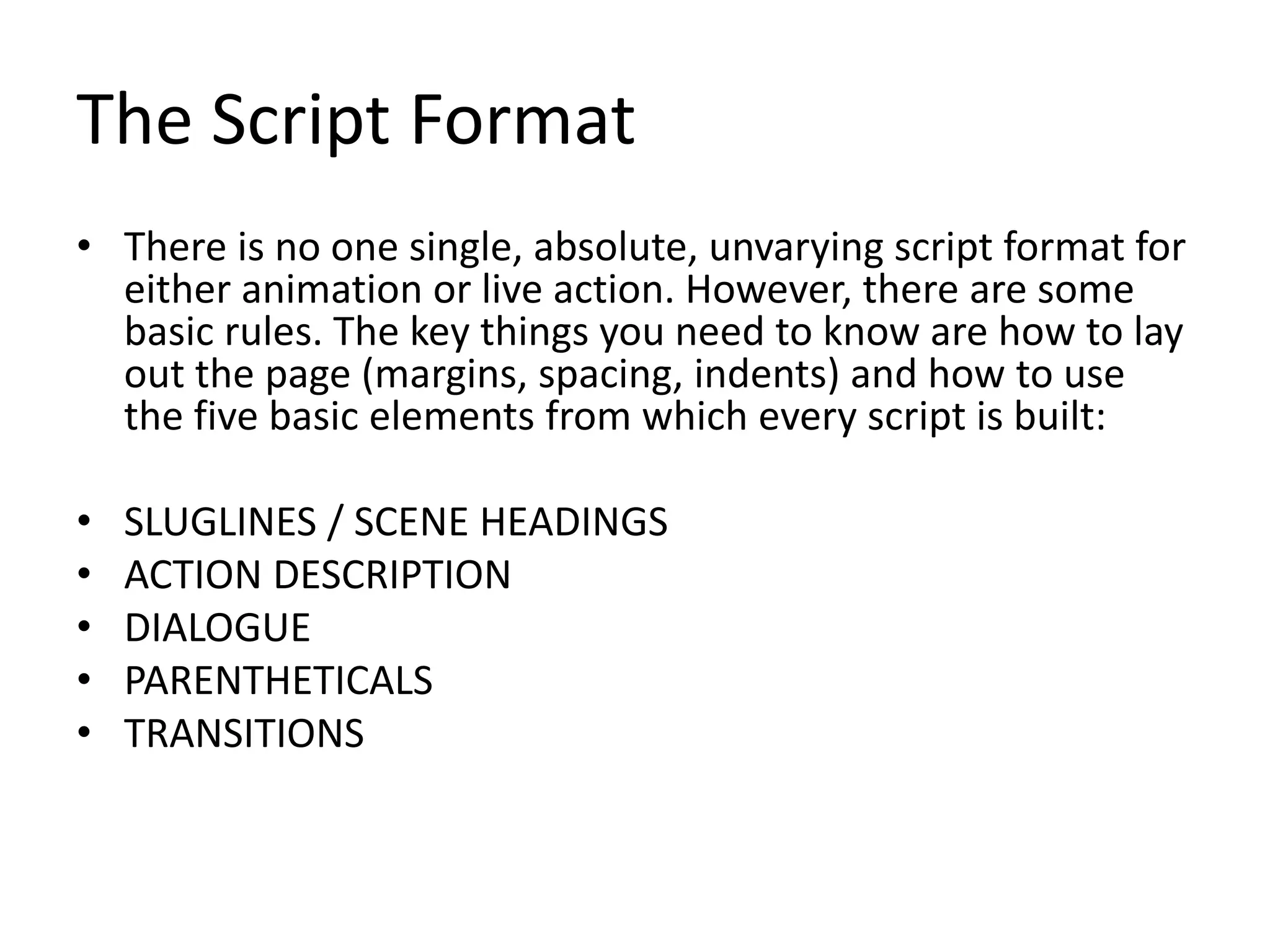 The Script Format

• There is no one single, absolute, unvarying script format for either animation or live action. However, there are some basic rules. The key things you need to know are how to lay out the page (margins, spacing, indents) and how to use the five basic elements from which every script is built:

• SLUGLINES / SCENE HEADINGS
• ACTION DESCRIPTION
• DIALOGUE
• PARENTHETICALS
• TRANSITIONS